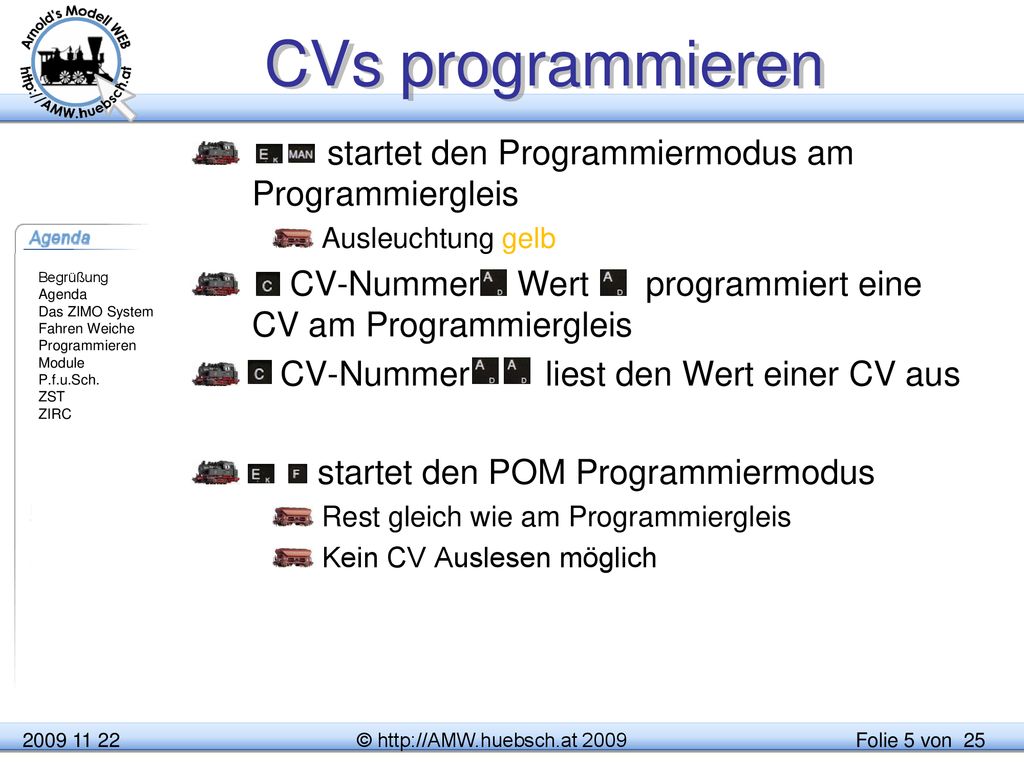 Arnold's Modell WEB
http://AMW.huebsch.at

CVs programmieren

Agenda

Begrüßung
Agenda
Das ZIMO System
Fahren Weiche
Programmieren
Module
P.f.u.Sch.
ZST
ZIRC

E K MAN startet den Programmiermodus am Programmiergleis

Ausleuchtung gelb

C CV-Nummer A D Wert A D programmiert eine CV am Programmiergleis

C CV-Nummer A D A D liest den Wert einer CV aus

E K F startet den POM Programmiermodus

Rest gleich wie am Programmiergleis

Kein CV Auslesen möglich

2009 11 22 © http://AMW.huebsch.at 2009 Folie 5 von 25